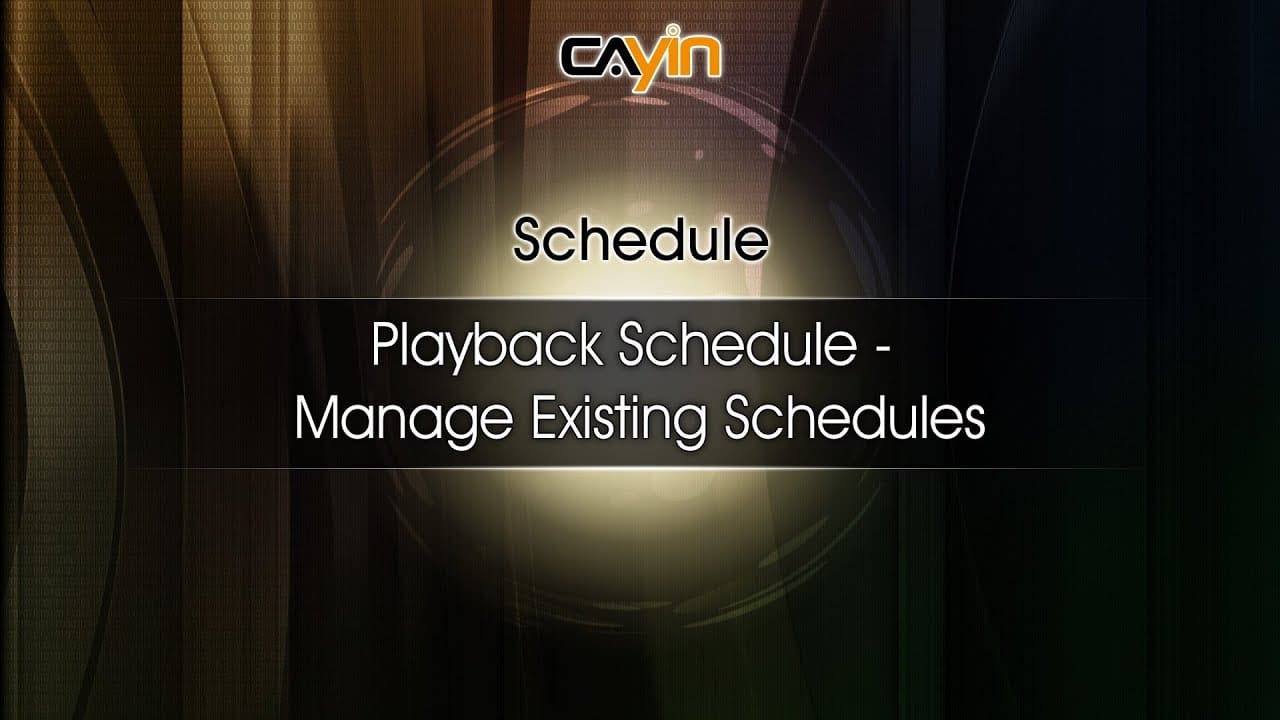 CAYIN

Schedule

Playback Schedule - Manage Existing Schedules